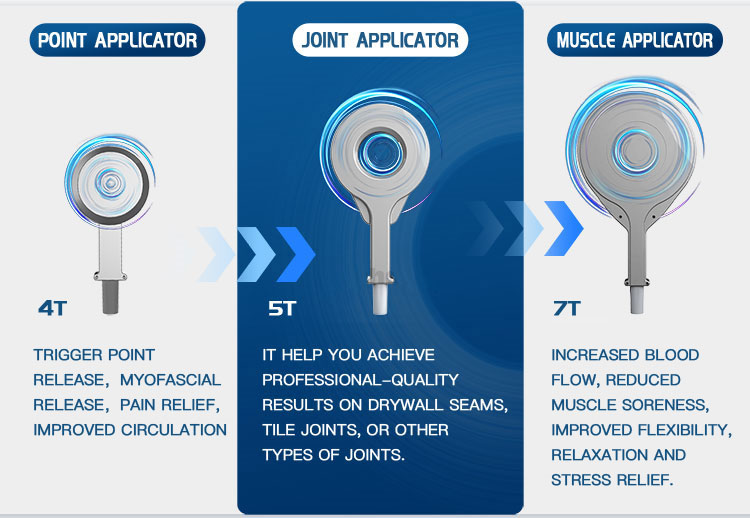 POINT APPLICATOR

4T

TRIGGER POINT RELEASE, MYOFASCIAL RELEASE, PAIN RELIEF, IMPROVED CIRCULATION

JOINT APPLICATOR

5T

IT HELP YOU ACHIEVE PROFESSIONAL-QUALITY RESULTS ON DRYWALL SEAMS, TILE JOINTS, OR OTHER TYPES OF JOINTS.

MUSCLE APPLICATOR

7T

INCREASED BLOOD FLOW, REDUCED MUSCLE SORENESS, IMPROVED FLEXIBILITY, RELAXATION AND STRESS RELIEF.